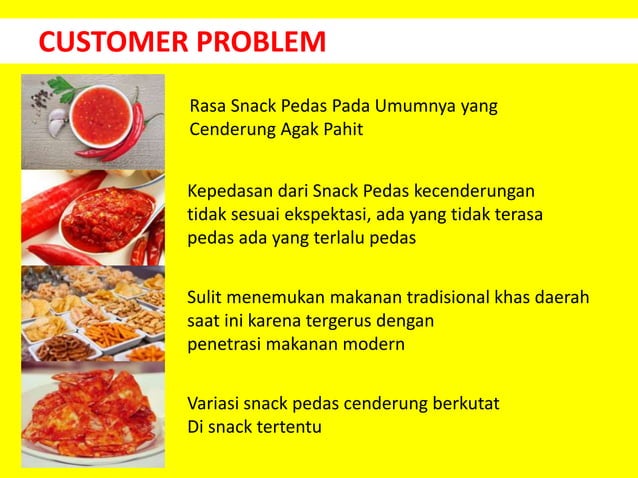 CUSTOMER PROBLEM

Rasa Snack Pedas Pada Umumnya yang Cenderung Agak Pahit

Kepedasan dari Snack Pedas kecenderungan tidak sesuai ekspektasi, ada yang tidak terasa pedas ada yang terlalu pedas

Sulit menemukan makanan tradisional khas daerah saat ini karena tergerus dengan penetrasi makanan modern

Variasi snack pedas cenderung berkutat Di snack tertentu